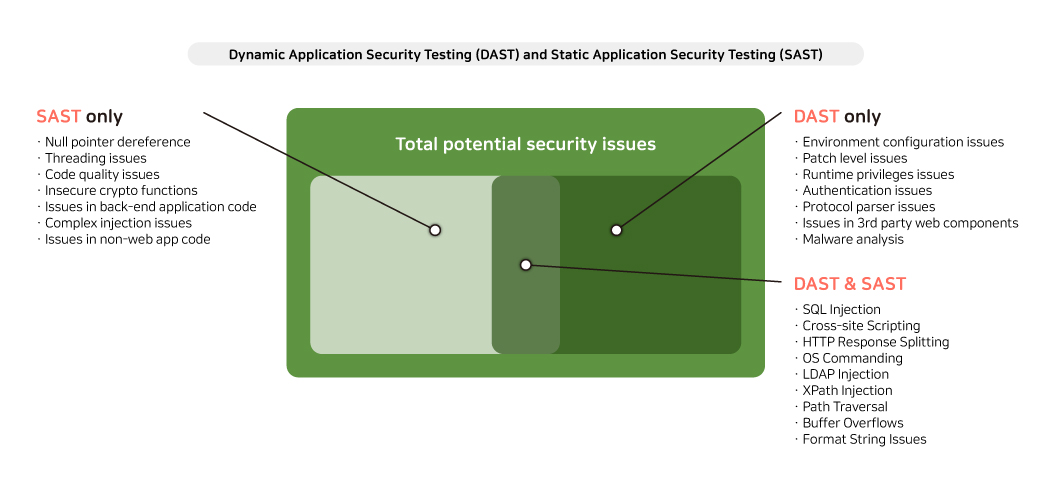 Dynamic Application Security Testing (DAST) and Static Application Security Testing (SAST)

SAST only
· Null pointer dereference
· Threading issues
· Code quality issues
· Insecure crypto functions
· Issues in back-end application code
· Complex injection issues
· Issues in non-web app code

Total potential security issues

DAST only
· Environment configuration issues
· Patch level issues
· Runtime privileges issues
· Authentication issues
· Protocol parser issues
· Issues in 3rd party web components
· Malware analysis

DAST & SAST
· SQL Injection
· Cross-site Scripting
· HTTP Response Splitting
· OS Commanding
· LDAP Injection
· XPath Injection
· Path Traversal
· Buffer Overflows
· Format String Issues